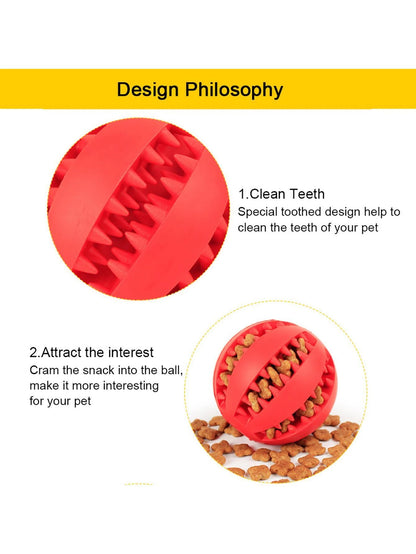 Design Philosophy

1.Clean Teeth
Special toothed design help to clean the teeth of your pet

2.Attract the interest
Cram the snack into the ball, make it more interesting for your pet